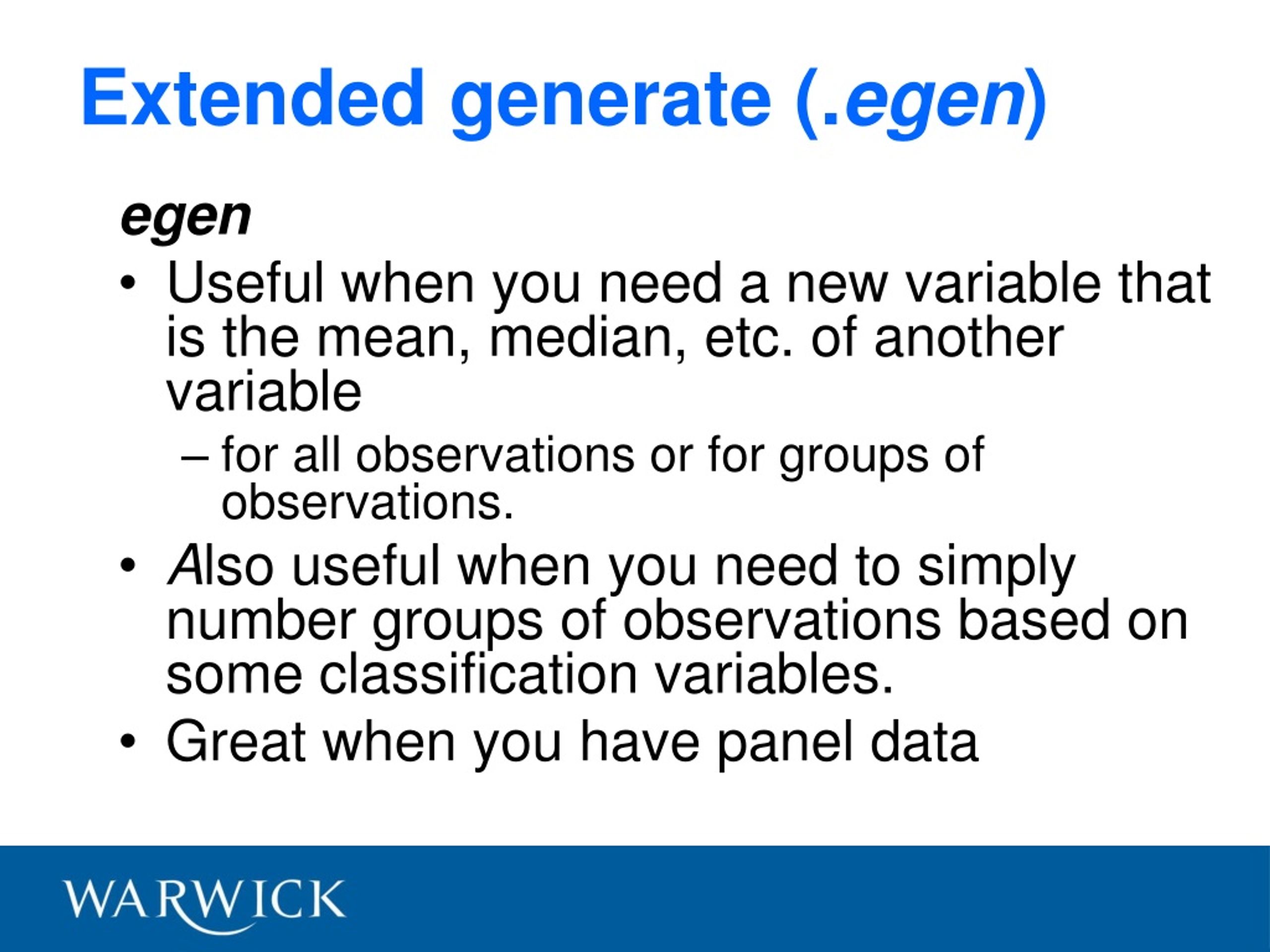 Extended generate (.egen)

egen

• Useful when you need a new variable that is the mean, median, etc. of another variable

– for all observations or for groups of observations.

• Also useful when you need to simply number groups of observations based on some classification variables.

• Great when you have panel data

WARWICK